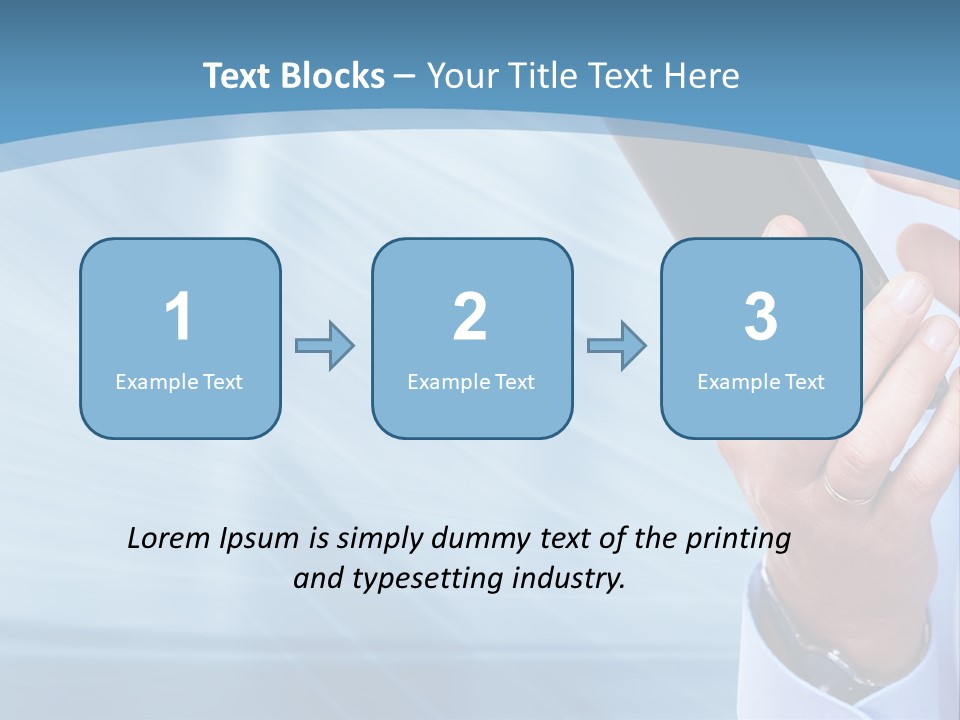 Text Blocks – Your Title Text Here

1
Example Text

2
Example Text

3
Example Text

Lorem Ipsum is simply dummy text of the printing and typesetting industry.